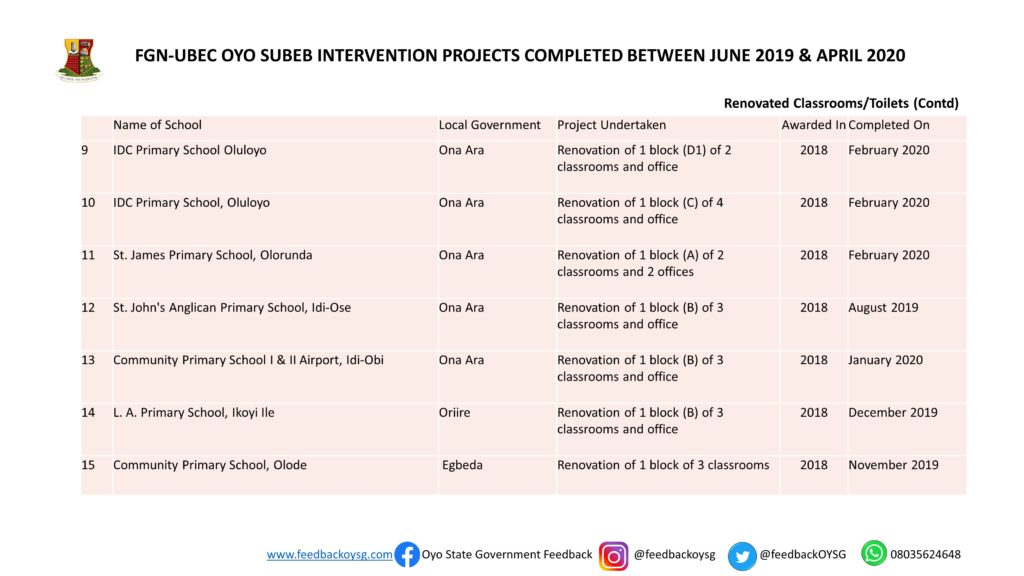 FGN-UBEC OYO SUBEB INTERVENTION PROJECTS COMPLETED BETWEEN JUNE 2019 & APRIL 2020

Renovated Classrooms/Toilets (Contd)

| | Name of School | Local Government | Project Undertaken | Awarded In | Completed On |
|---|---|---|---|---|---|
| 9 | IDC Primary School Oluloyo | Ona Ara | Renovation of 1 block (D1) of 2 classrooms and office | 2018 | February 2020 |
| 10 | IDC Primary School, Oluloyo | Ona Ara | Renovation of 1 block (C) of 4 classrooms and office | 2018 | February 2020 |
| 11 | St. James Primary School, Olorunda | Ona Ara | Renovation of 1 block (A) of 2 classrooms and 2 offices | 2018 | February 2020 |
| 12 | St. John's Anglican Primary School, Idi-Ose | Ona Ara | Renovation of 1 block (B) of 3 classrooms and office | 2018 | August 2019 |
| 13 | Community Primary School I & II Airport, Idi-Obi | Ona Ara | Renovation of 1 block (B) of 3 classrooms and office | 2018 | January 2020 |
| 14 | L. A. Primary School, Ikoyi Ile | Oriire | Renovation of 1 block (B) of 3 classrooms and office | 2018 | December 2019 |
| 15 | Community Primary School, Olode | Egbeda | Renovation of 1 block of 3 classrooms | 2018 | November 2019 |

www.feedbackoysg.com Oyo State Government Feedback @feedbackoysg @feedbackOYSG 08035624648